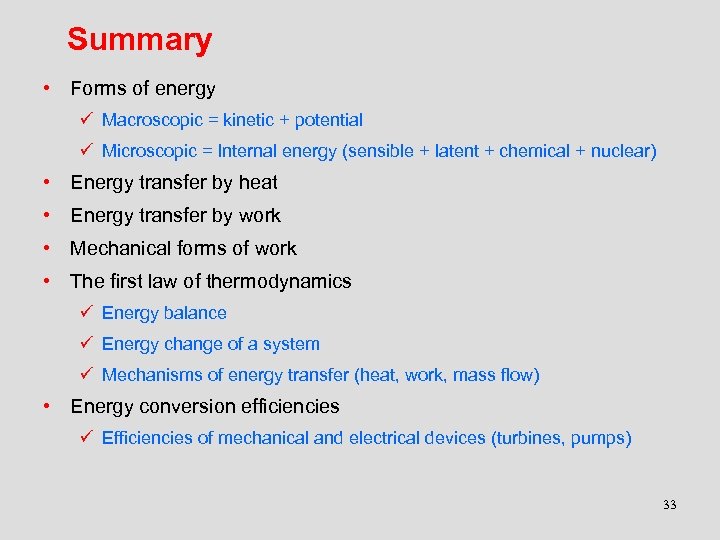 Summary

• Forms of energy
  ✓ Macroscopic = kinetic + potential
  ✓ Microscopic = Internal energy (sensible + latent + chemical + nuclear)
• Energy transfer by heat
• Energy transfer by work
• Mechanical forms of work
• The first law of thermodynamics
  ✓ Energy balance
  ✓ Energy change of a system
  ✓ Mechanisms of energy transfer (heat, work, mass flow)
• Energy conversion efficiencies
  ✓ Efficiencies of mechanical and electrical devices (turbines, pumps)

33